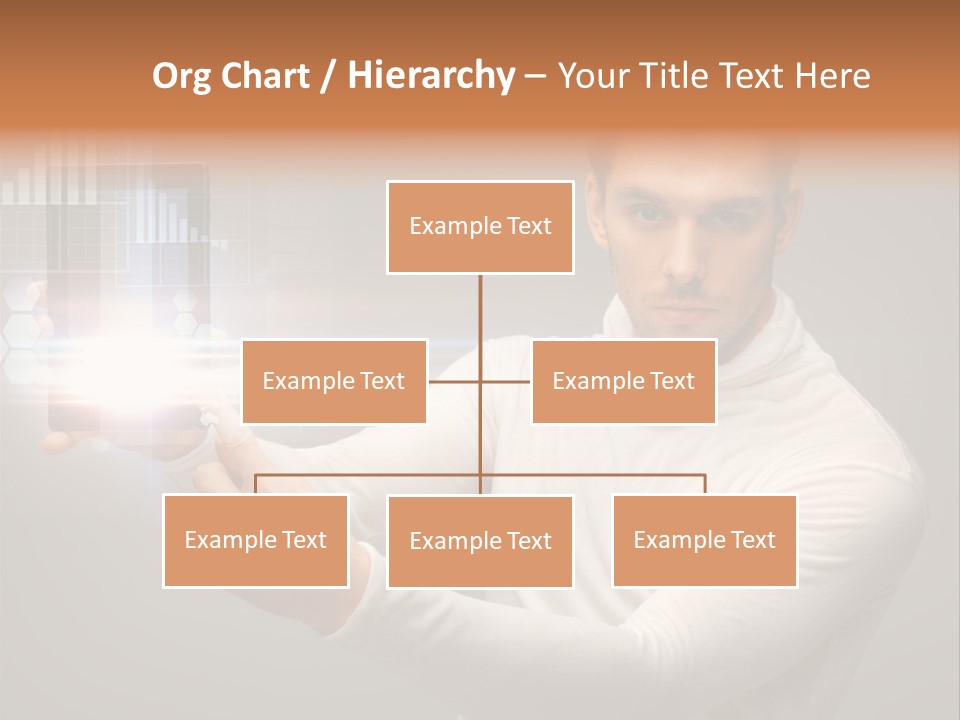 Org Chart / Hierarchy – Your Title Text Here

Example Text

Example Text

Example Text

Example Text

Example Text

Example Text